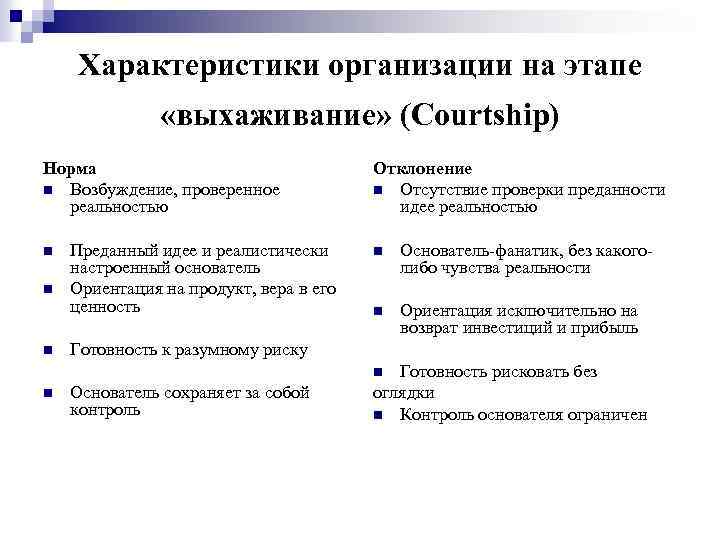 Характеристики организации на этапе «выхаживание» (Courtship)

Норма
- Возбуждение, проверенное реальностью
- Преданный идее и реалистически настроенный основатель
- Ориентация на продукт, вера в его ценность
- Готовность к разумному риску
- Основатель сохраняет за собой контроль

Отклонение
- Отсутствие проверки преданности идее реальностью
- Основатель-фанатик, без какого-либо чувства реальности
- Ориентация исключительно на возврат инвестиций и прибыль
- Готовность рисковать без оглядки
- Контроль основателя ограничен